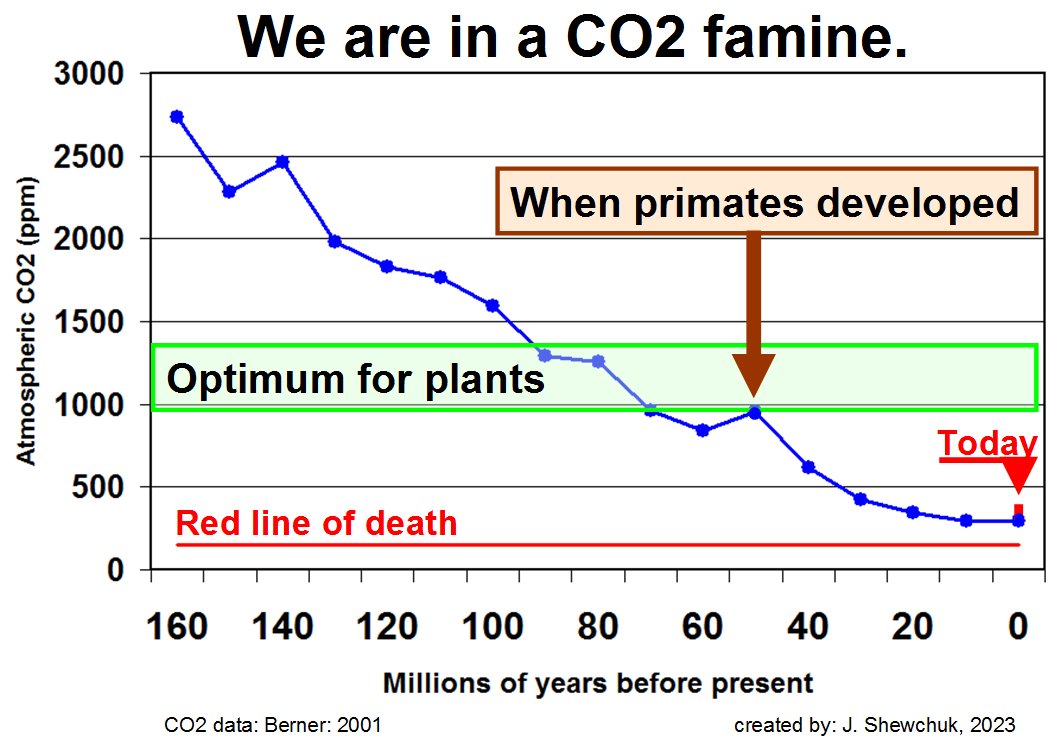 We are in a CO2 famine.

Atmospheric CO2 (ppm)

3000
2500
2000
1500
1000
500
0

When primates developed

Optimum for plants

Today

Red line of death

160 140 120 100 80 60 40 20 0

Millions of years before present

CO2 data: Berner: 2001

created by: J. Shewchuk, 2023